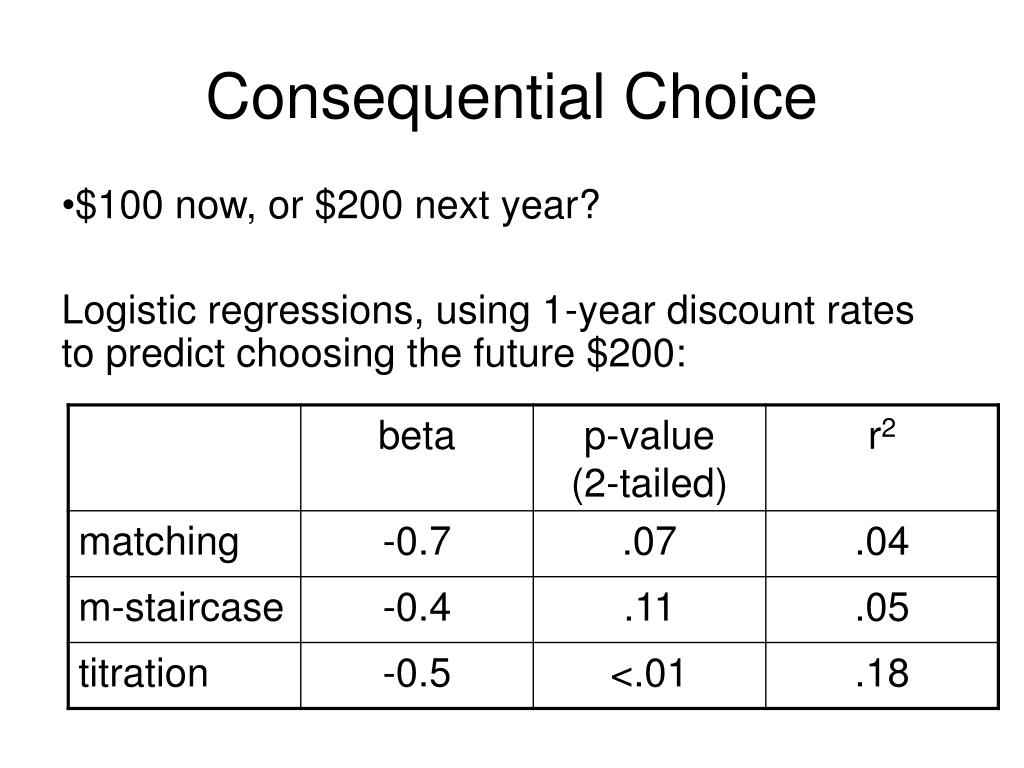 Consequential Choice

•\$100 now, or \$200 next year?

Logistic regressions, using 1-year discount rates to predict choosing the future \$200:

| | beta | p-value (2-tailed) | $r^2$ |
|---|---|---|---|
| matching | -0.7 | .07 | .04 |
| m-staircase | -0.4 | .11 | .05 |
| titration | -0.5 | <.01 | .18 |